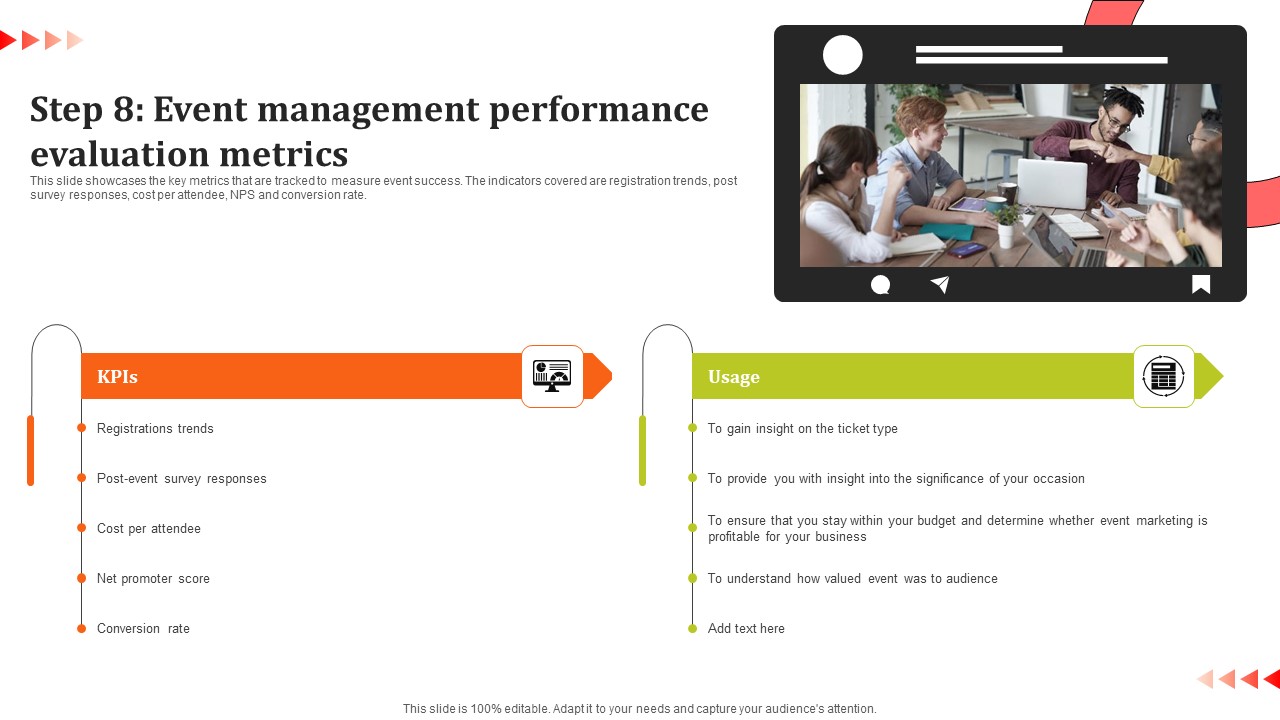 Step 8: Event management performance evaluation metrics

This slide showcases the key metrics that are tracked to measure event success. The indicators covered are registration trends, post survey responses, cost per attendee, NPS and conversion rate.

KPIs

Registrations trends

Post-event survey responses

Cost per attendee

Net promoter score

Conversion rate

Usage

To gain insight on the ticket type

To provide you with insight into the significance of your occasion

To ensure that you stay within your budget and determine whether event marketing is profitable for your business

To understand how valued event was to audience

Add text here

This slide is 100% editable. Adapt it to your needs and capture your audience's attention.